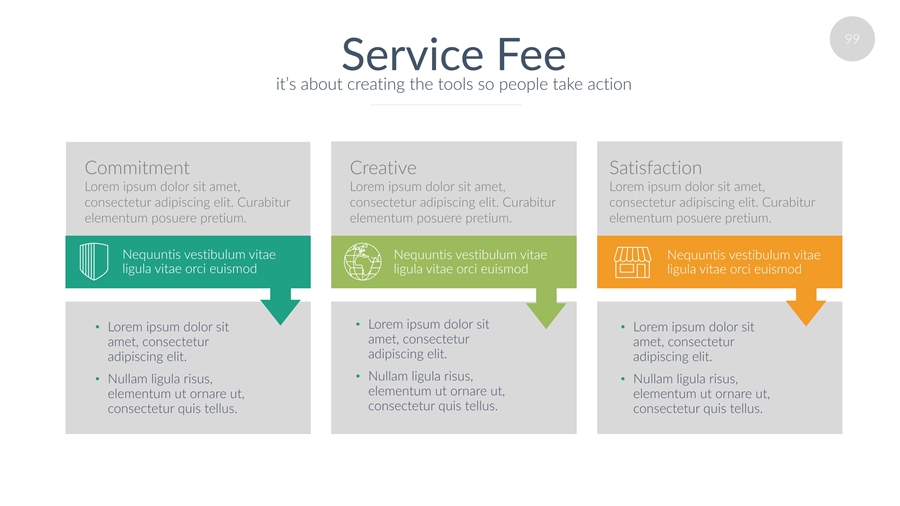 99

Service Fee
it's about creating the tools so people take action

Commitment
Lorem ipsum dolor sit amet, consectetur adipiscing elit. Curabitur elementum posuere pretium.

Nequuntis vestibulum vitae ligula vitae orci euismod

• Lorem ipsum dolor sit amet, consectetur adipiscing elit.
• Nullam ligula risus, elementum ut ornare ut, consectetur quis tellus.

Creative
Lorem ipsum dolor sit amet, consectetur adipiscing elit. Curabitur elementum posuere pretium.

Nequuntis vestibulum vitae ligula vitae orci euismod

• Lorem ipsum dolor sit amet, consectetur adipiscing elit.
• Nullam ligula risus, elementum ut ornare ut, consectetur quis tellus.

Satisfaction
Lorem ipsum dolor sit amet, consectetur adipiscing elit. Curabitur elementum posuere pretium.

Nequuntis vestibulum vitae ligula vitae orci euismod

• Lorem ipsum dolor sit amet, consectetur adipiscing elit.
• Nullam ligula risus, elementum ut ornare ut, consectetur quis tellus.